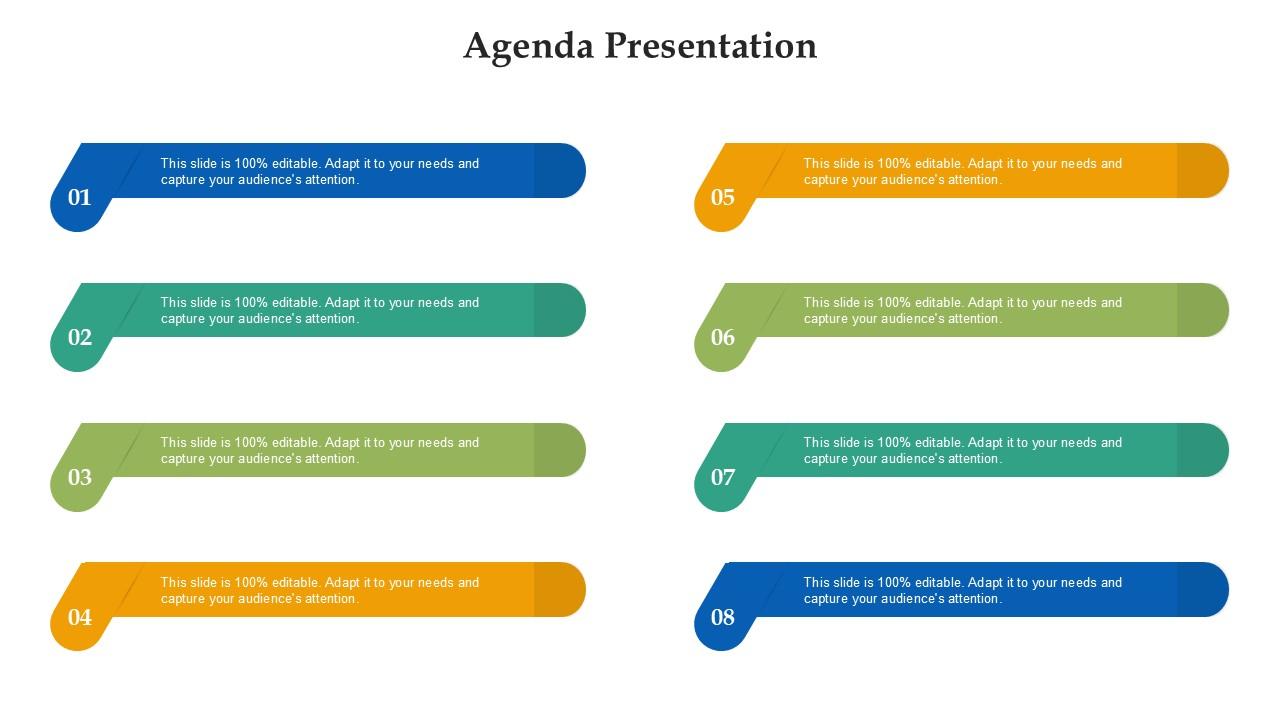 Agenda Presentation

01
This slide is 100% editable. Adapt it to your needs and capture your audience's attention.

02
This slide is 100% editable. Adapt it to your needs and capture your audience's attention.

03
This slide is 100% editable. Adapt it to your needs and capture your audience's attention.

04
This slide is 100% editable. Adapt it to your needs and capture your audience's attention.

05
This slide is 100% editable. Adapt it to your needs and capture your audience's attention.

06
This slide is 100% editable. Adapt it to your needs and capture your audience's attention.

07
This slide is 100% editable. Adapt it to your needs and capture your audience's attention.

08
This slide is 100% editable. Adapt it to your needs and capture your audience's attention.